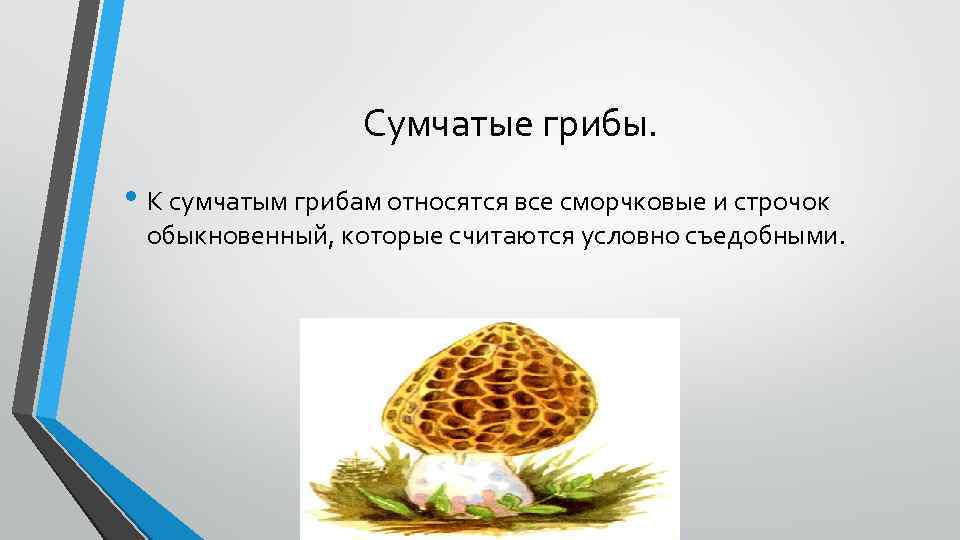 Сумчатые грибы.

• К сумчатым грибам относятся все сморчковые и строчок обыкновенный, которые считаются условно съедобными.